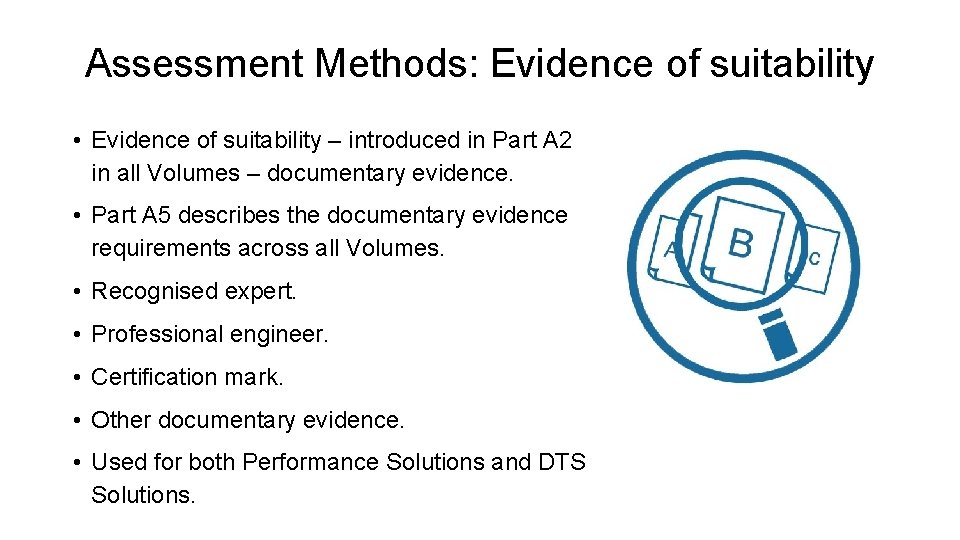 Assessment Methods: Evidence of suitability

• Evidence of suitability – introduced in Part A2 in all Volumes – documentary evidence.

• Part A5 describes the documentary evidence requirements across all Volumes.

• Recognised expert.

• Professional engineer.

• Certification mark.

• Other documentary evidence.

• Used for both Performance Solutions and DTS Solutions.

A

B

C